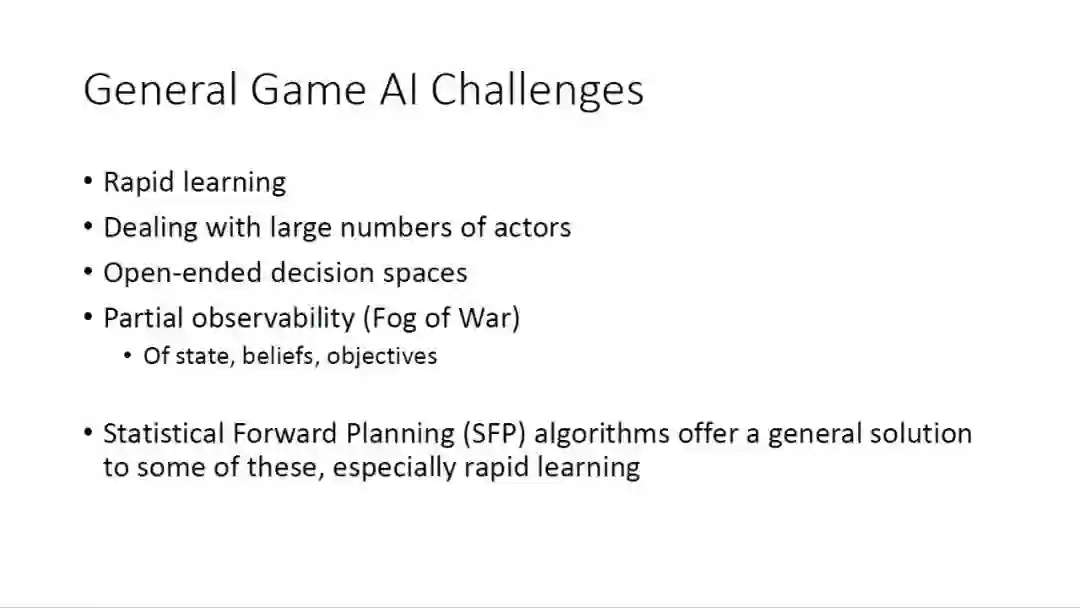 General Game AI Challenges

• Rapid learning
• Dealing with large numbers of actors
• Open-ended decision spaces
• Partial observability (Fog of War)
  • Of state, beliefs, objectives

• Statistical Forward Planning (SFP) algorithms offer a general solution to some of these, especially rapid learning